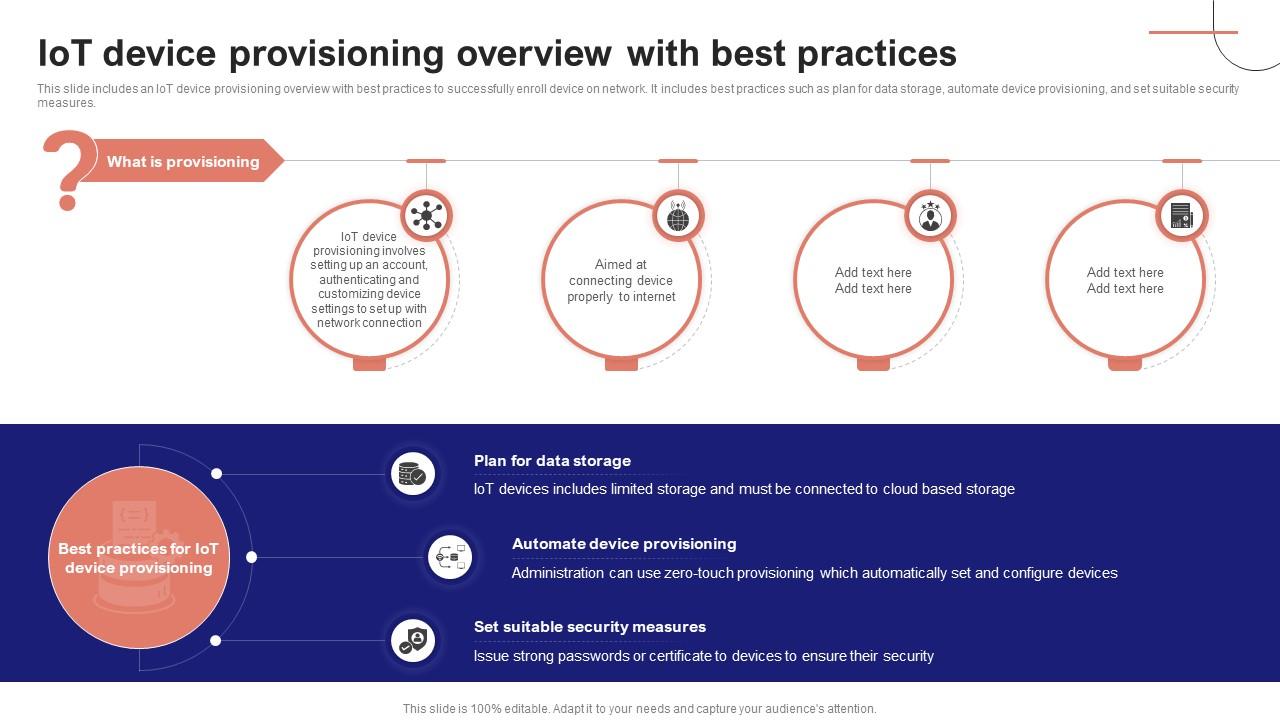 IoT device provisioning overview with best practices

This slide includes an IoT device provisioning overview with best practices to successfully enroll device on network. It includes best practices such as plan for data storage, automate device provisioning, and set suitable security measures.

What is provisioning

IoT device provisioning involves setting up an account, authenticating and customizing device settings to set up with network connection

Aimed at connecting device properly to internet

Add text here Add text here

Add text here Add text here

Best practices for IoT device provisioning

Plan for data storage

IoT devices includes limited storage and must be connected to cloud based storage

Automate device provisioning

Administration can use zero-touch provisioning which automatically set and configure devices

Set suitable security measures

Issue strong passwords or certificate to devices to ensure their security

This slide is 100% editable. Adapt it to your needs and capture your audience's attention.